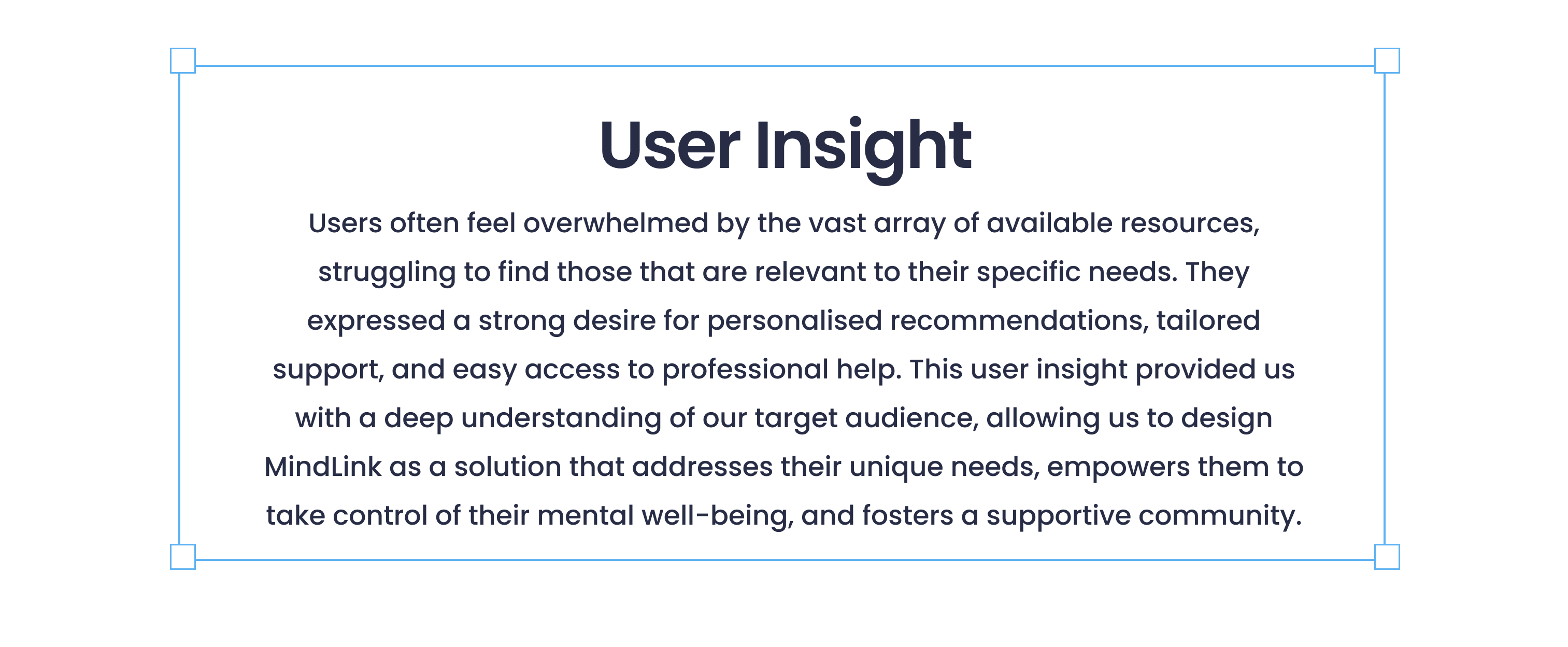 User Insight

Users often feel overwhelmed by the vast array of available resources, struggling to find those that are relevant to their specific needs. They expressed a strong desire for personalised recommendations, tailored support, and easy access to professional help. This user insight provided us with a deep understanding of our target audience, allowing us to design MindLink as a solution that addresses their unique needs, empowers them to take control of their mental well-being, and fosters a supportive community.